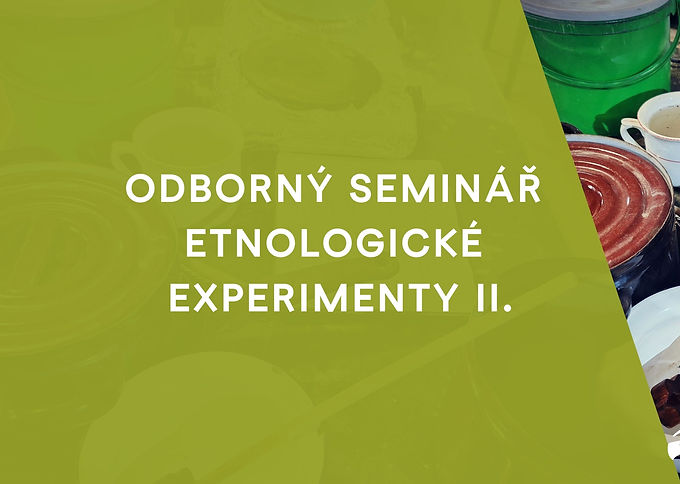 ODBORNÝ SEMINÁŘ
ETNOLOGICKÉ
EXPERIMENTY II.